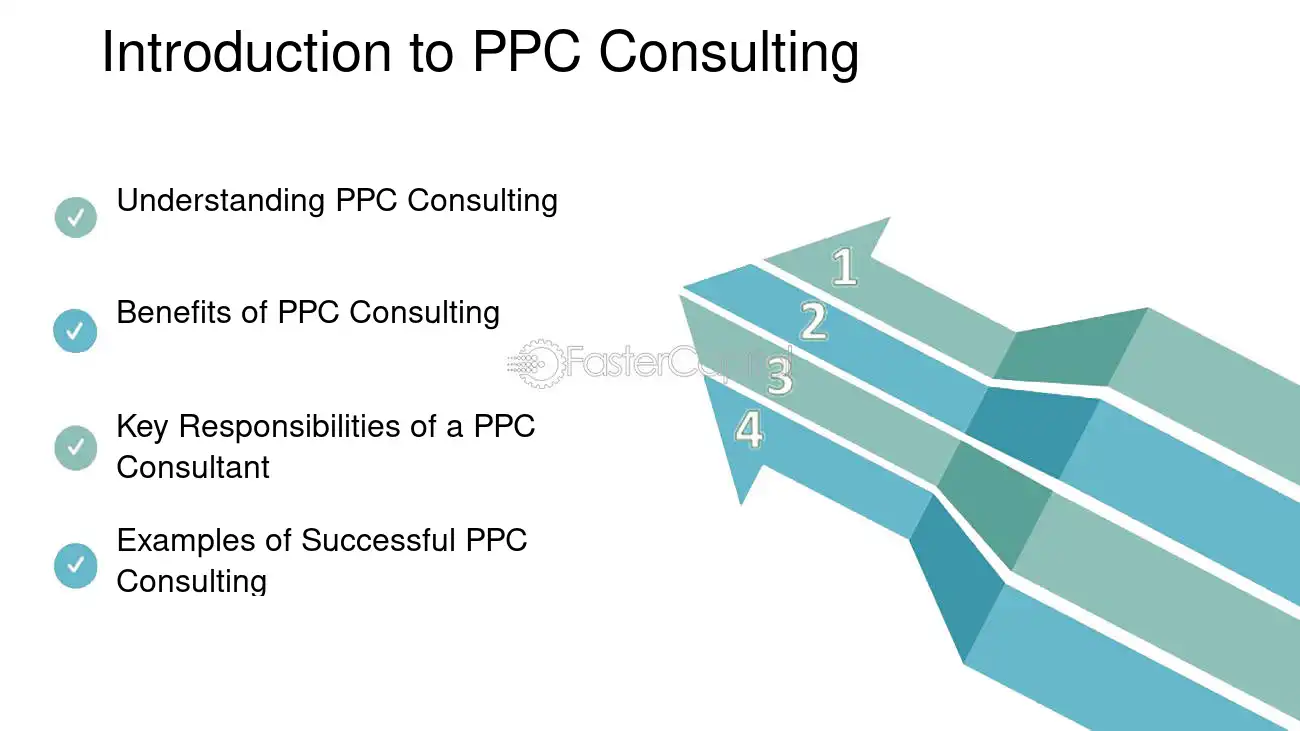 Introduction to PPC Consulting

✓ Understanding PPC Consulting

✓ Benefits of PPC Consulting

✓ Key Responsibilities of a PPC Consultant

✓ Examples of Successful PPC Consulting

1
2
3
4

FasterCapital